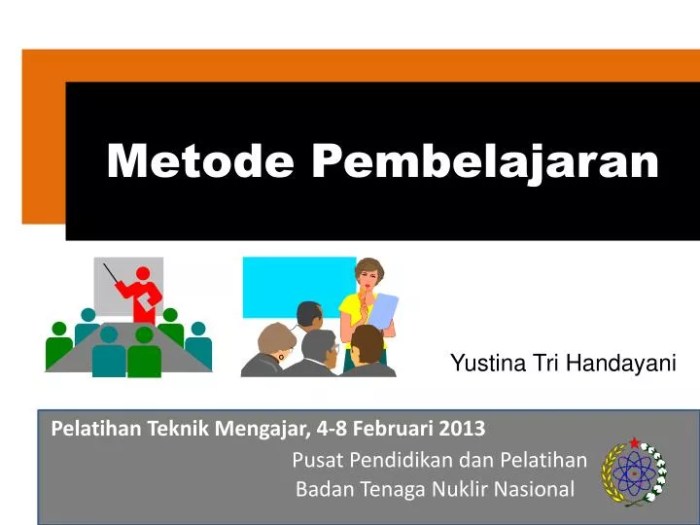 Metode Pembelajaran

Yustina Tri Handayani

Pelatihan Teknik Mengajar, 4-8 Februari 2013

Pusat Pendidikan dan Pelatihan
Badan Tenaga Nuklir Nasional